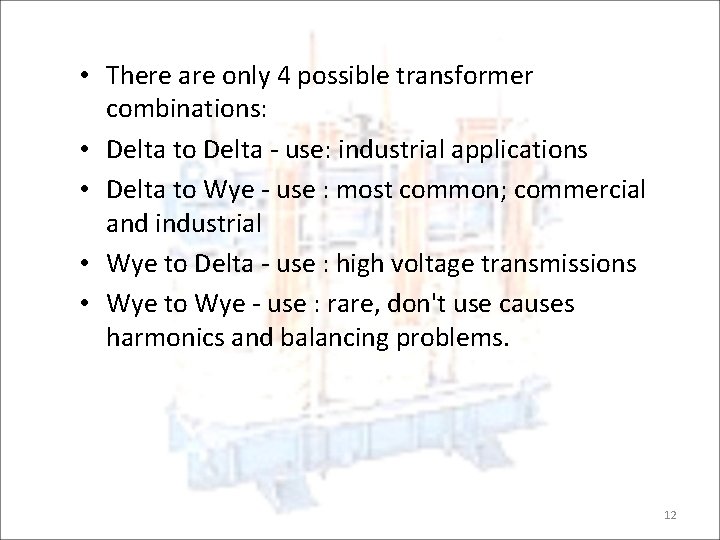 • There are only 4 possible transformer combinations:

• Delta to Delta - use: industrial applications

• Delta to Wye - use : most common; commercial and industrial

• Wye to Delta - use : high voltage transmissions

• Wye to Wye - use : rare, don't use causes harmonics and balancing problems.

12